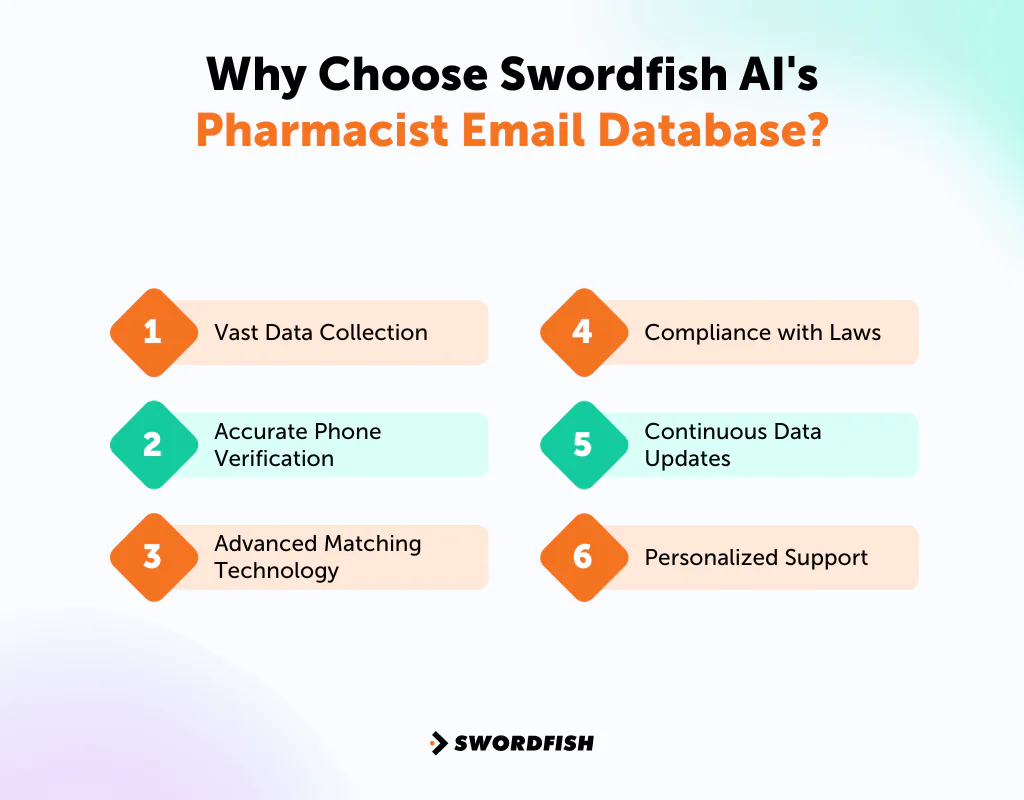 Why Choose Swordfish AI's Pharmacist Email Database?

1 Vast Data Collection

2 Accurate Phone Verification

3 Advanced Matching Technology

4 Compliance with Laws

5 Continuous Data Updates

6 Personalized Support

SWORDFISH